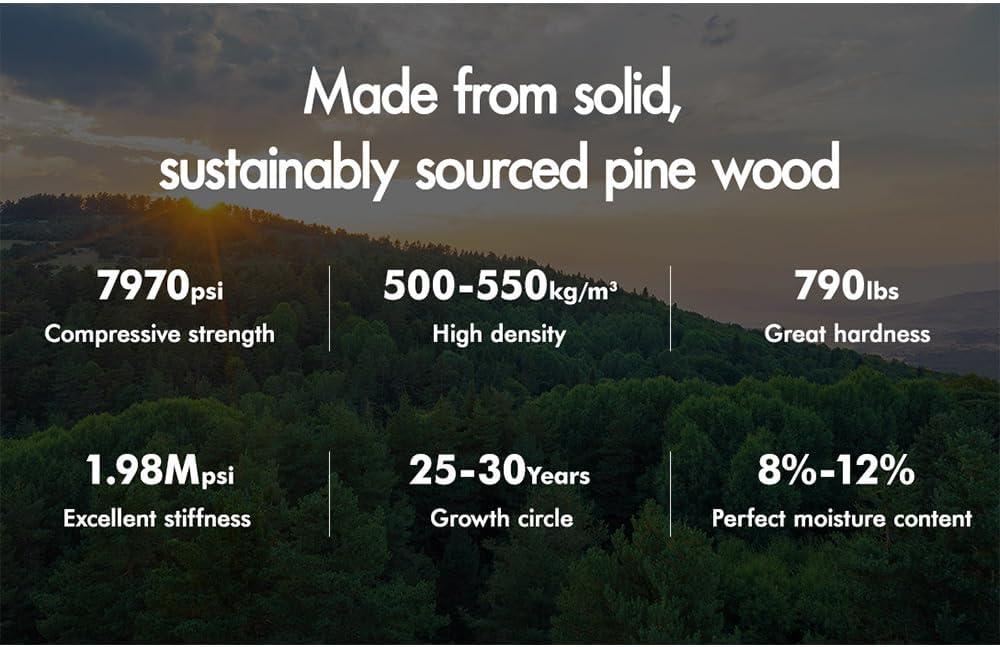 Made from solid, sustainably sourced pine wood

7970psi
Compressive strength

500-550kg/m³
High density

790lbs
Great hardness

1.98Mpsi
Excellent stiffness

25-30Years
Growth circle

8%-12%
Perfect moisture content